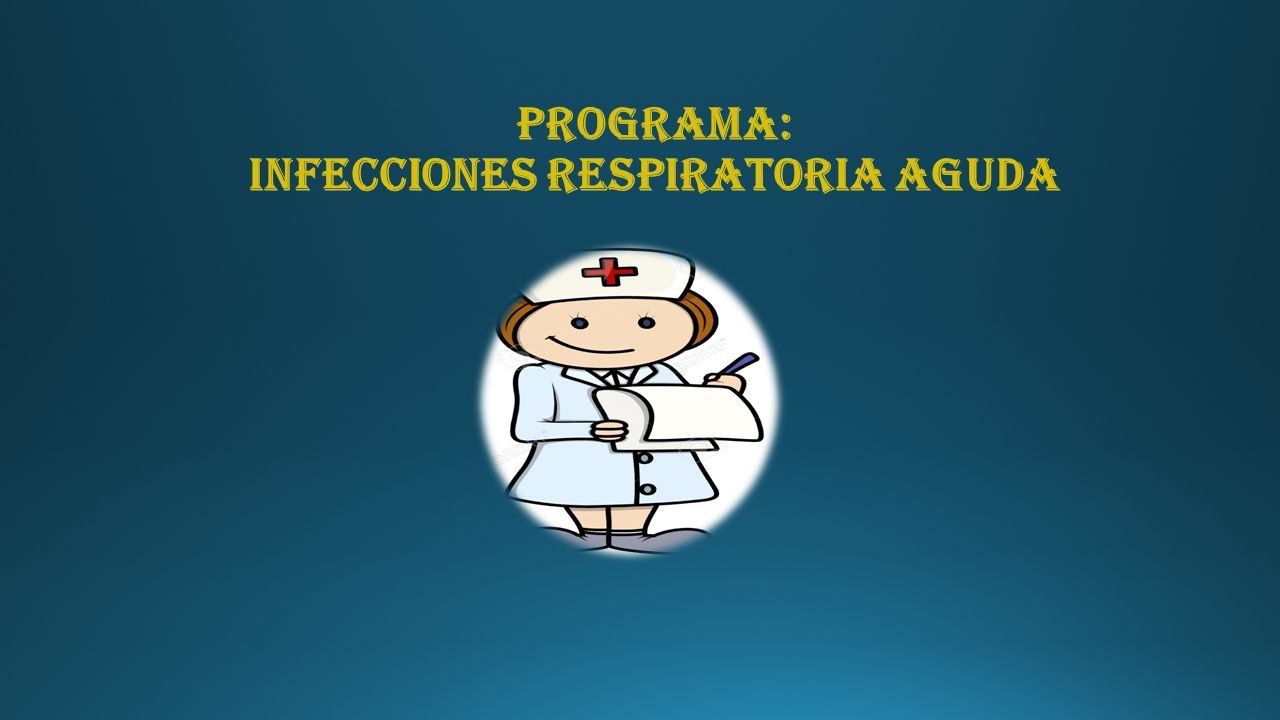 PROGRAMA:
INFECCIONES RESPIRATORIA AGUDA